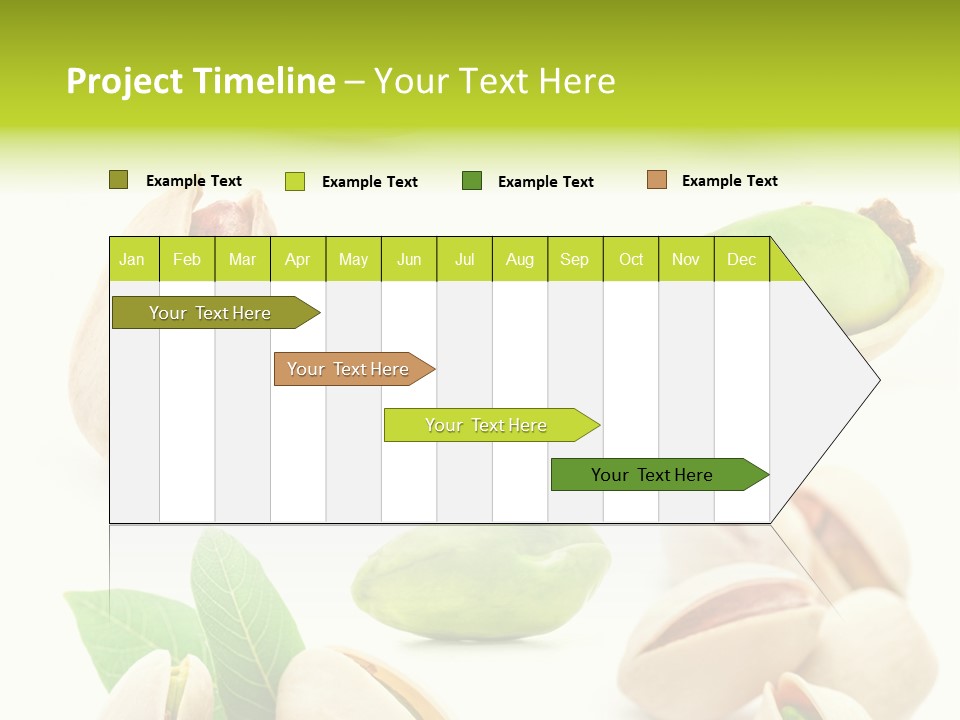 Project Timeline – Your Text Here

Example Text
Example Text
Example Text
Example Text

| Jan | Feb | Mar | Apr | May | Jun | Jul | Aug | Sep | Oct | Nov | Dec |
|---|---|---|---|---|---|---|---|---|---|---|---|

Your Text Here

Your Text Here

Your Text Here

Your Text Here